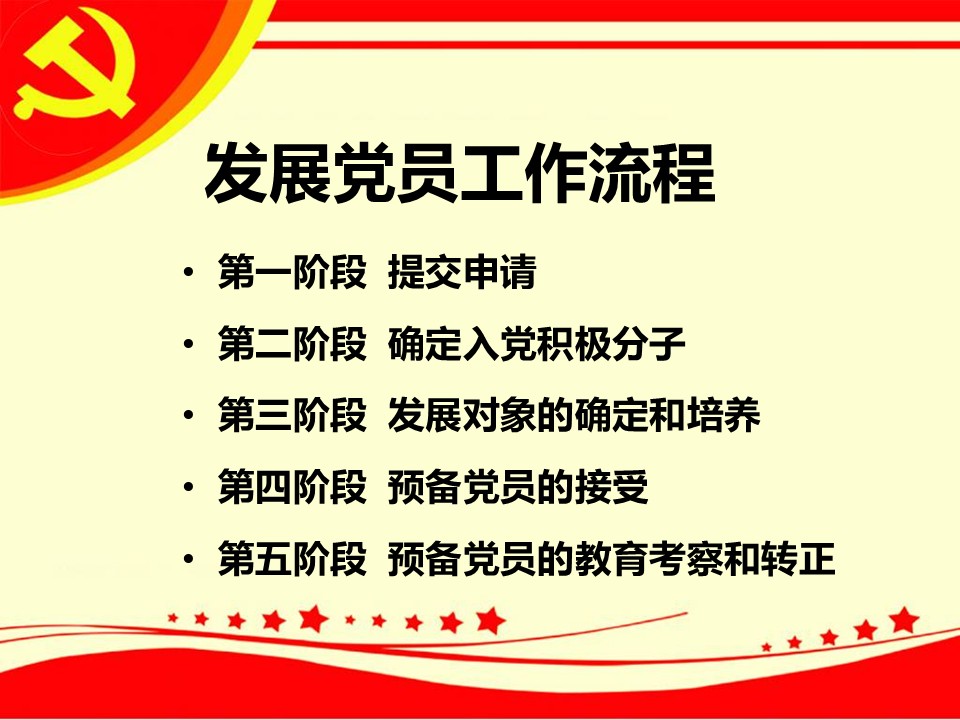 发展党员工作流程

• 第一阶段 提交申请
• 第二阶段 确定入党积极分子
• 第三阶段 发展对象的确定和培养
• 第四阶段 预备党员的接受
• 第五阶段 预备党员的教育考察和转正